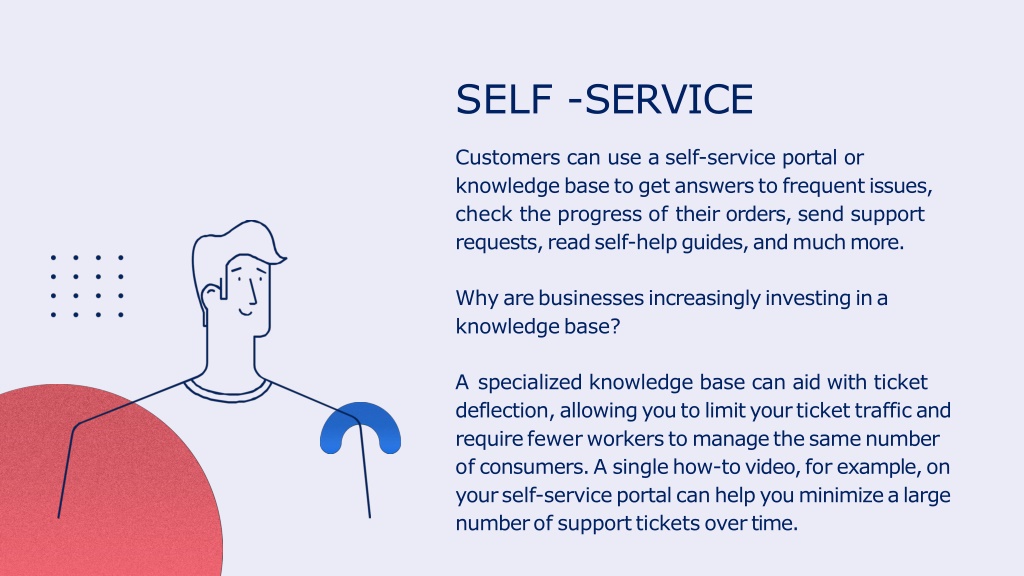 SELF -SERVICE

Customers can use a self-service portal or knowledge base to get answers to frequent issues, check the progress of their orders, send support requests, read self-help guides, and much more.

Why are businesses increasingly investing in a knowledge base?

A specialized knowledge base can aid with ticket deflection, allowing you to limit your ticket traffic and require fewer workers to manage the same number of consumers. A single how-to video, for example, on your self-service portal can help you minimize a large number of support tickets over time.